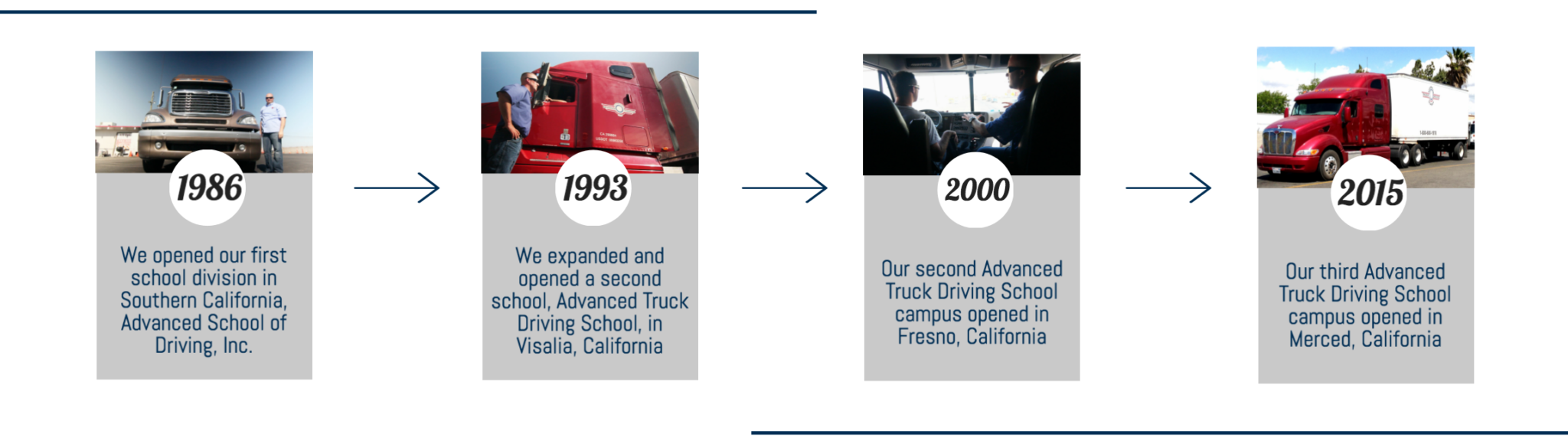 1986

We opened our first school division in Southern California, Advanced School of Driving, Inc.

1993

We expanded and opened a second school, Advanced Truck Driving School, in Visalia, California

2000

Our second Advanced Truck Driving School campus opened in Fresno, California

2015

Our third Advanced Truck Driving School campus opened in Merced, California